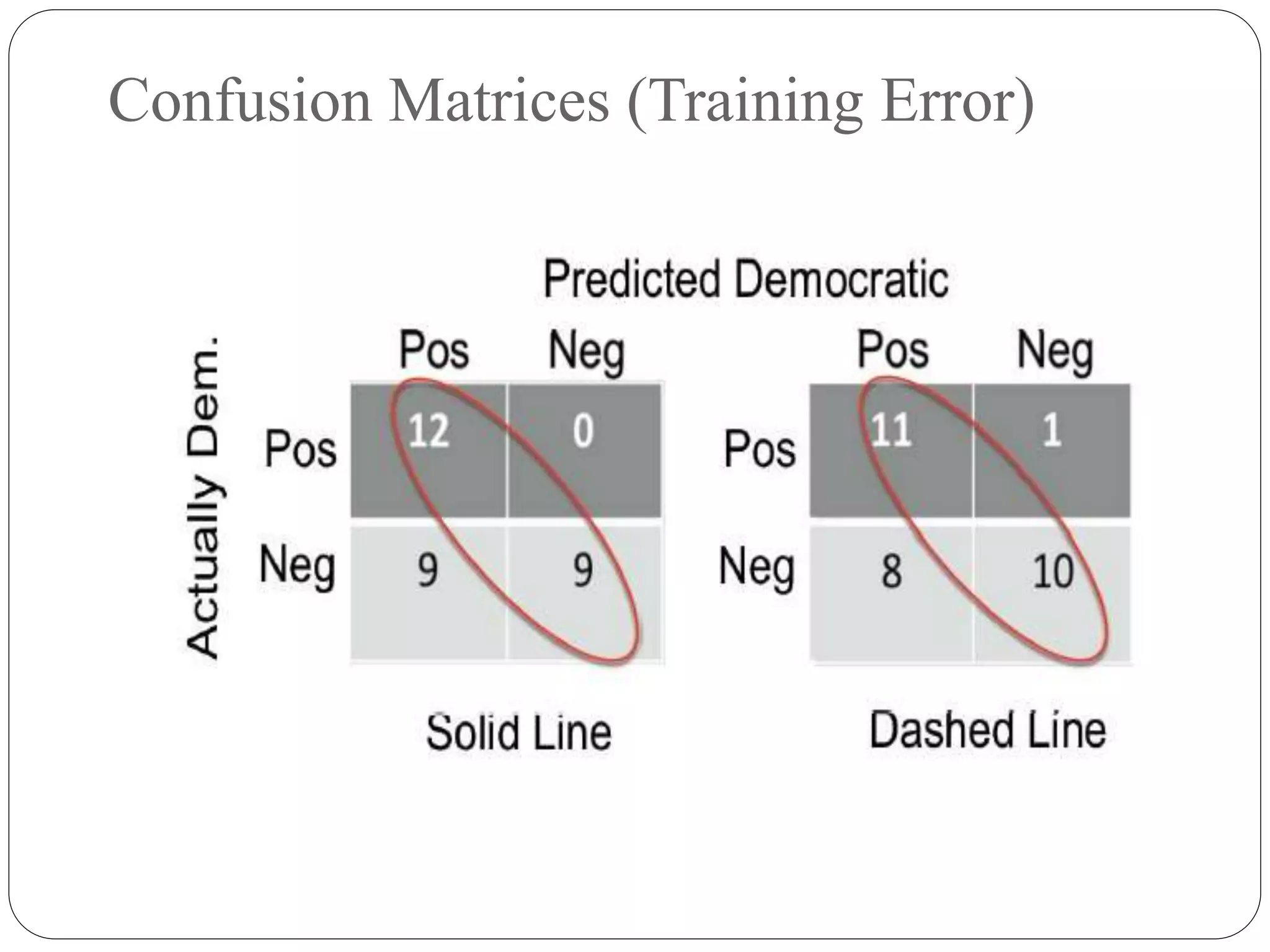 Confusion Matrices (Training Error)

Predicted Democratic

Actually Dem.

|  | Pos | Neg |
|---|---|---|
| Pos | 12 | 0 |
| Neg | 9 | 9 |

Solid Line

|  | Pos | Neg |
|---|---|---|
| Pos | 11 | 1 |
| Neg | 8 | 10 |

Dashed Line